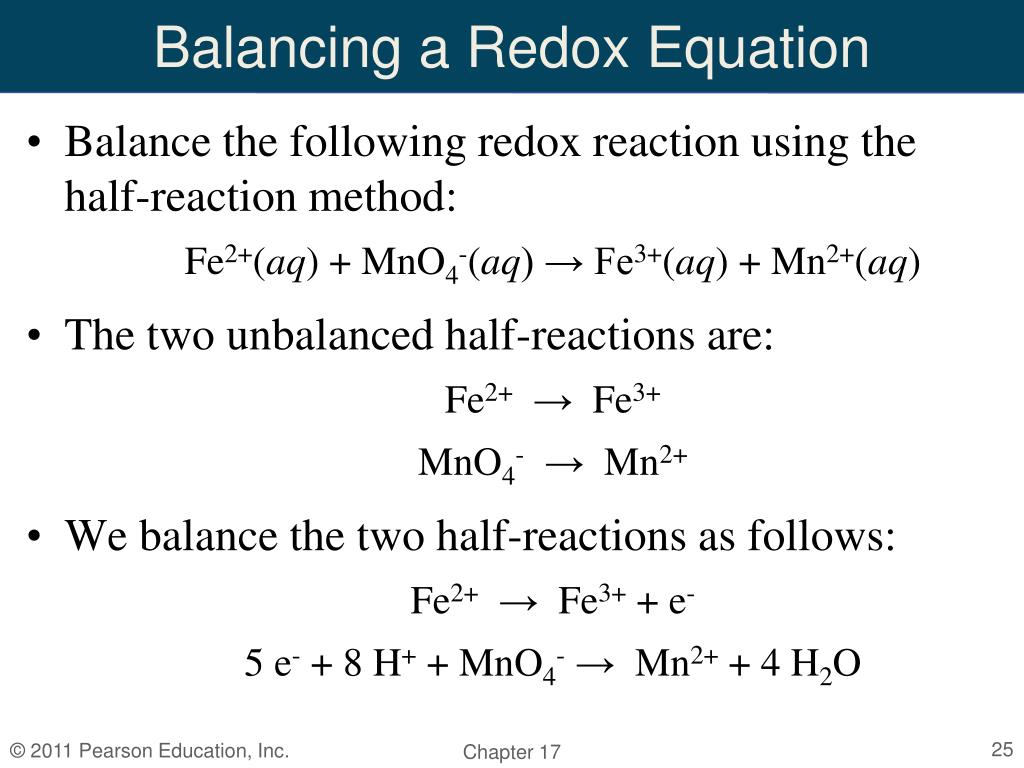 Balancing a Redox Equation

• Balance the following redox reaction using the half-reaction method:

$Fe^{2+}(aq) + MnO_4^-(aq) \rightarrow Fe^{3+}(aq) + Mn^{2+}(aq)$

• The two unbalanced half-reactions are:

$Fe^{2+} \rightarrow Fe^{3+}$

$MnO_4^- \rightarrow Mn^{2+}$

• We balance the two half-reactions as follows:

$Fe^{2+} \rightarrow Fe^{3+} + e^-$

$5\ e^- + 8\ H^+ + MnO_4^- \rightarrow Mn^{2+} + 4\ H_2O$

© 2011 Pearson Education, Inc.

Chapter 17

25